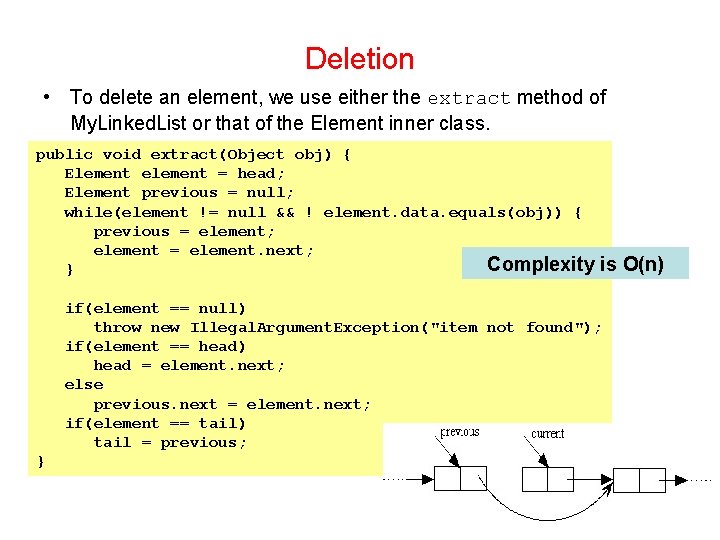 Deletion

• To delete an element, we use either the extract method of MyLinkedList or that of the Element inner class.

public void extract(Object obj) {
   Element element = head;
   Element previous = null;
   while(element != null && ! element.data.equals(obj)) {
      previous = element;
      element = element.next;
   }

   if(element == null)
      throw new IllegalArgumentException("item not found");
   if(element == head)
      head = element.next;
   else
      previous.next = element.next;
   if(element == tail)
      tail = previous;
}

Complexity is O(n)

previous

current